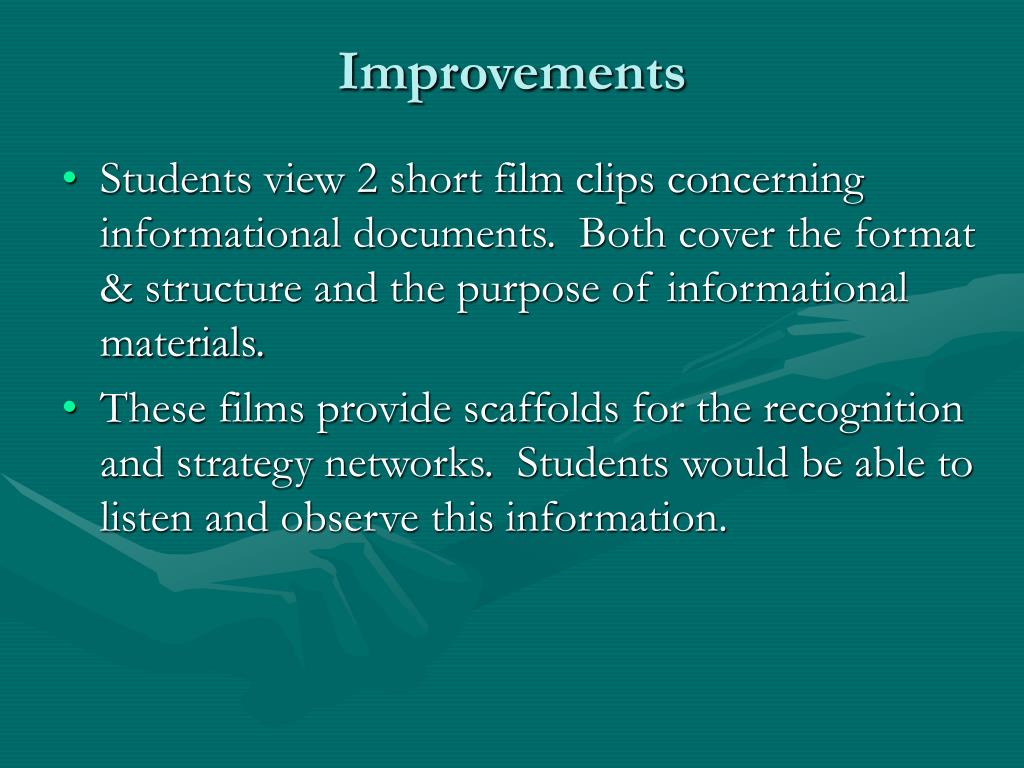 Improvements

• Students view 2 short film clips concerning informational documents.  Both cover the format & structure and the purpose of informational materials.

• These films provide scaffolds for the recognition and strategy networks.  Students would be able to listen and observe this information.